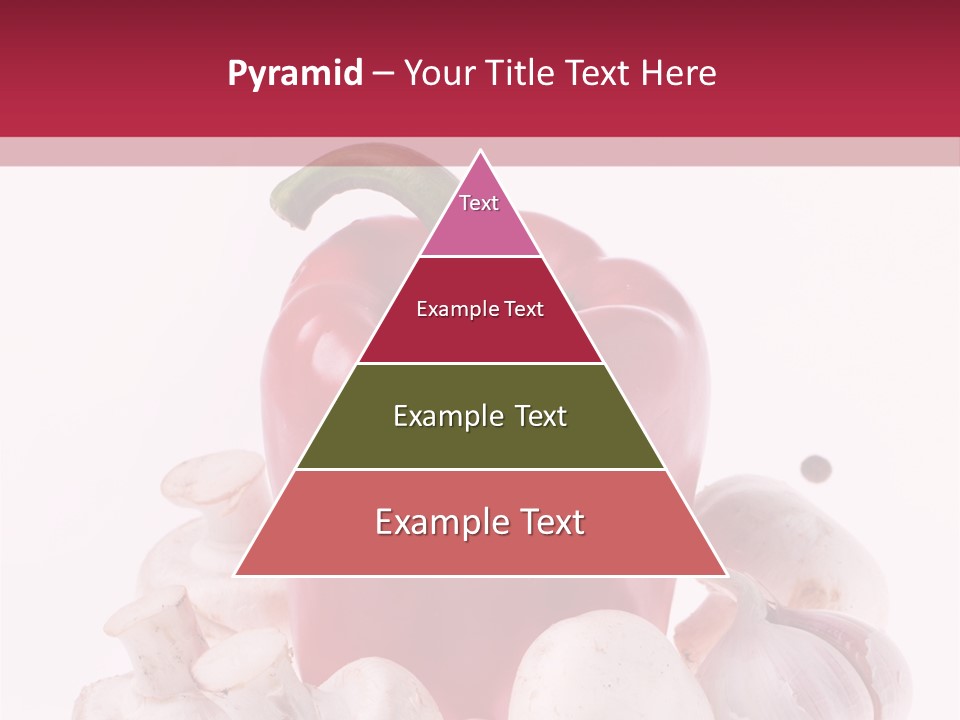 Pyramid – Your Title Text Here

Text

Example Text

Example Text

Example Text